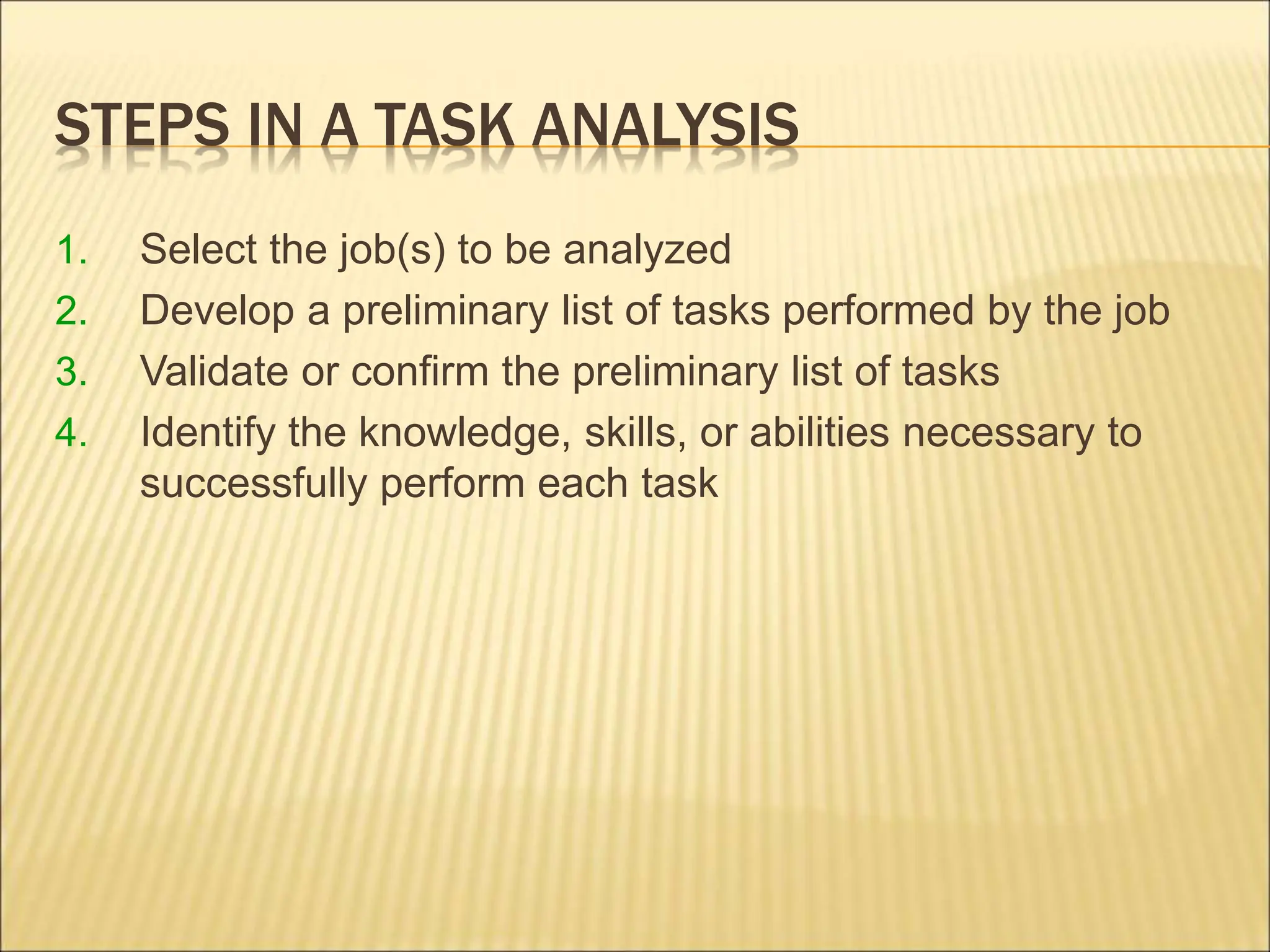 STEPS IN A TASK ANALYSIS

1. Select the job(s) to be analyzed
2. Develop a preliminary list of tasks performed by the job
3. Validate or confirm the preliminary list of tasks
4. Identify the knowledge, skills, or abilities necessary to successfully perform each task